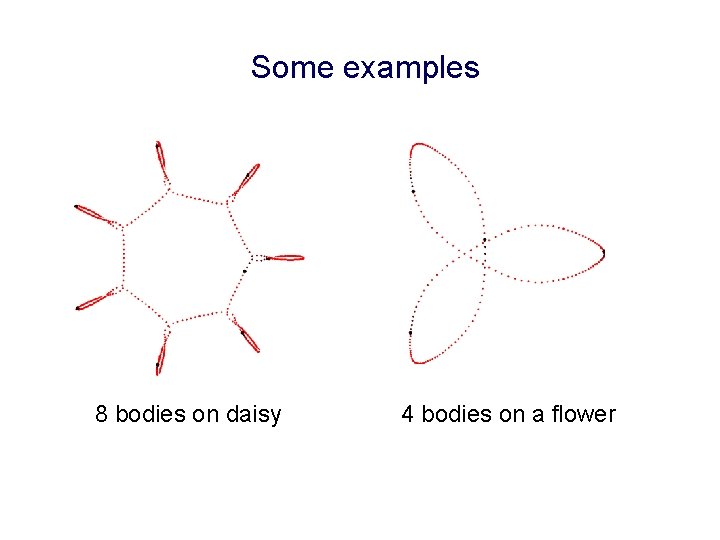 Some examples

8 bodies on daisy

4 bodies on a flower